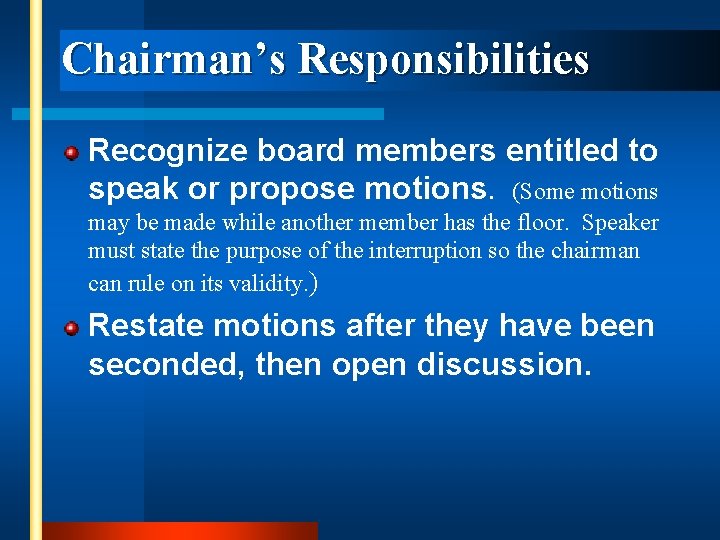 Chairman's Responsibilities

Recognize board members entitled to speak or propose motions. (Some motions may be made while another member has the floor. Speaker must state the purpose of the interruption so the chairman can rule on its validity.)

Restate motions after they have been seconded, then open discussion.